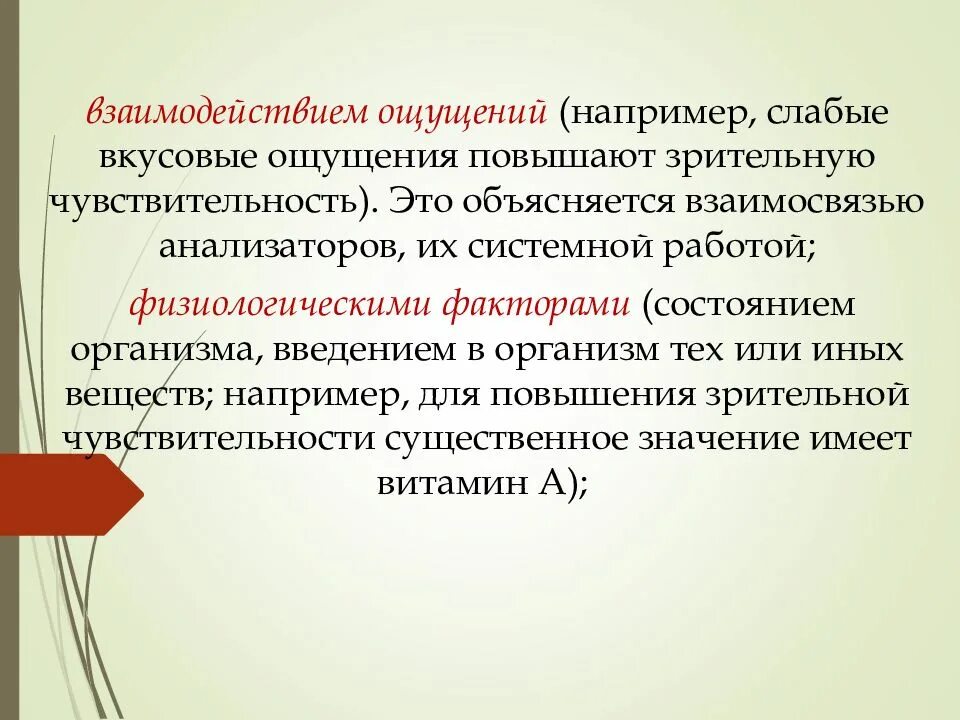 взаимодействием ощущений (например, слабые вкусовые ощущения повышают зрительную чувствительность). Это объясняется взаимосвязью анализаторов, их системной работой;

физиологическими факторами (состоянием организма, введением в организм тех или иных веществ; например, для повышения зрительной чувствительности существенное значение имеет витамин А);